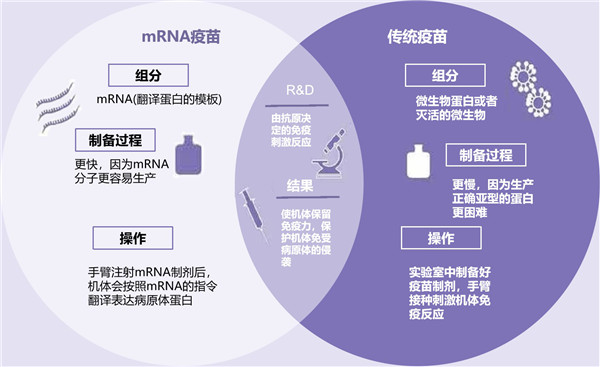 mRNA疫苗

组分

mRNA(翻译蛋白的模板)

制备过程

更快，因为mRNA分子更容易生产

操作

手臂注射mRNA制剂后，机体会按照mRNA的指令翻译表达病原体蛋白

R&D

由抗原决定的免疫刺激反应

结果

使机体保留免疫力，保护机体免受病原体的侵袭

传统疫苗

组分

微生物蛋白或者灭活的微生物

制备过程

更慢，因为生产正确亚型的蛋白更困难

操作

实验室中制备好疫苗制剂，手臂接种刺激机体免疫反应